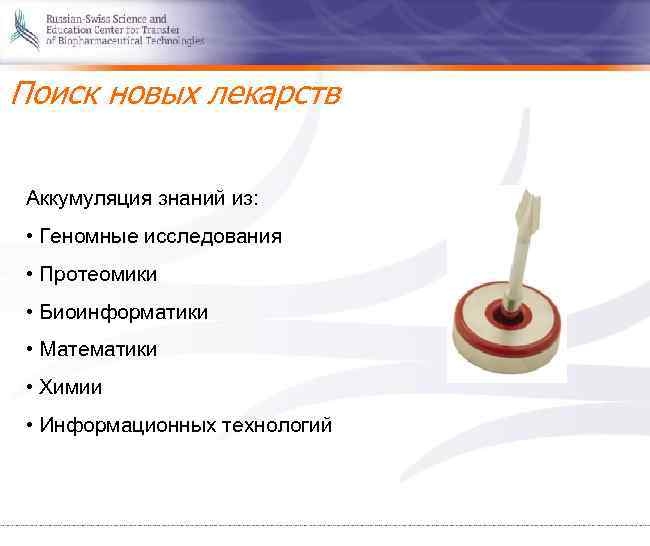 Russian-Swiss Science and Education Center for Transfer of Biopharmaceutical Technologies

Поиск новых лекарств

Аккумуляция знаний из:

• Геномные исследования

• Протеомики

• Биоинформатики

• Математики

• Химии

• Информационных технологий